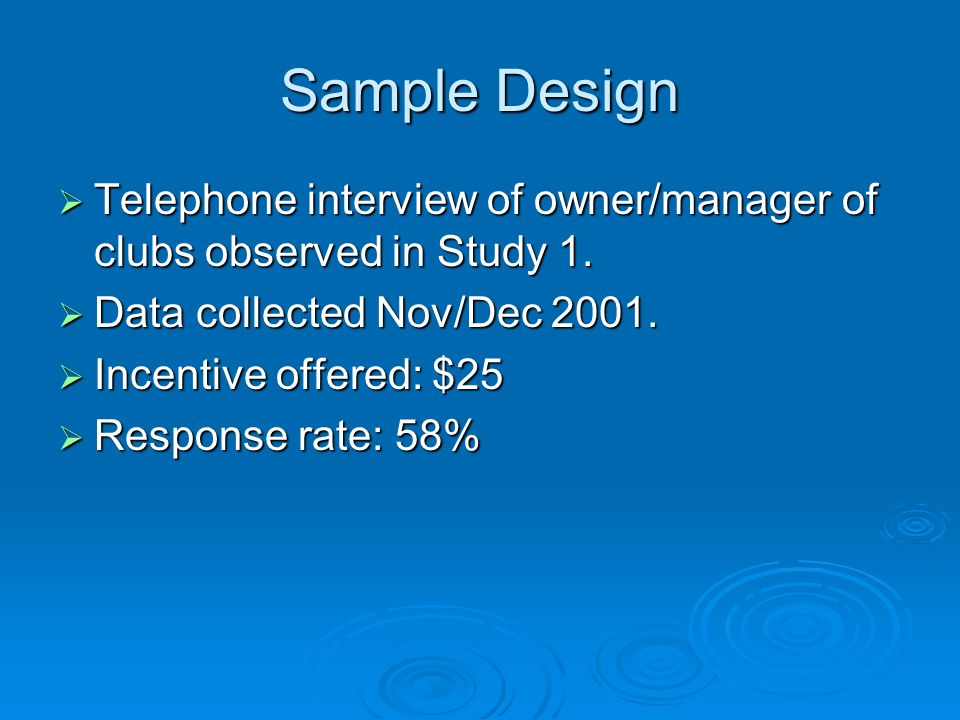 Sample Design

➢ Telephone interview of owner/manager of clubs observed in Study 1.
➢ Data collected Nov/Dec 2001.
➢ Incentive offered: \$25
➢ Response rate: 58%